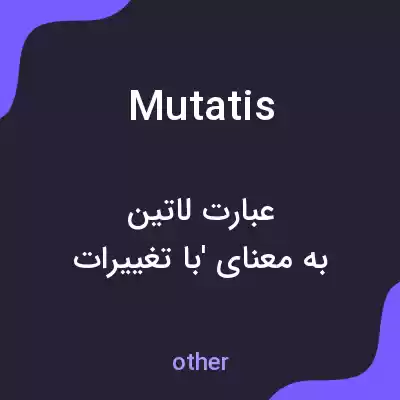 Mutatis

عبارت لاتین
به معنای 'با تغییرات

other